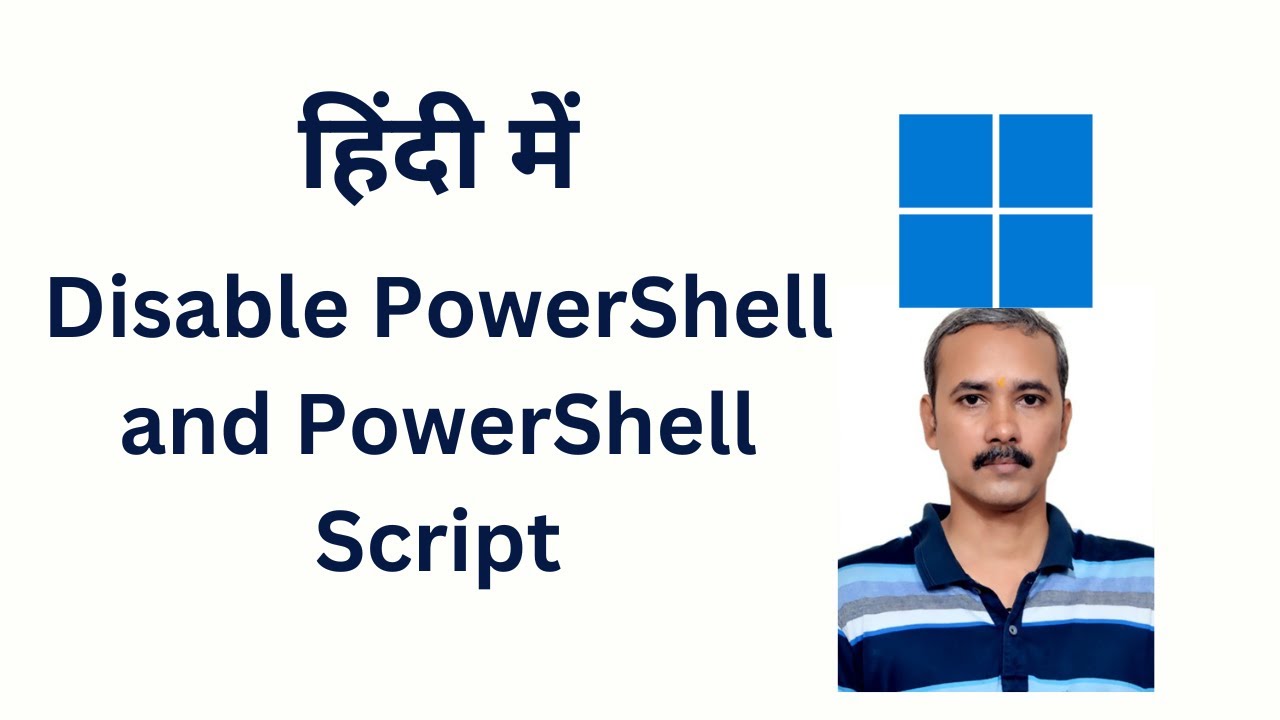 हिंदी में

Disable PowerShell and PowerShell Script